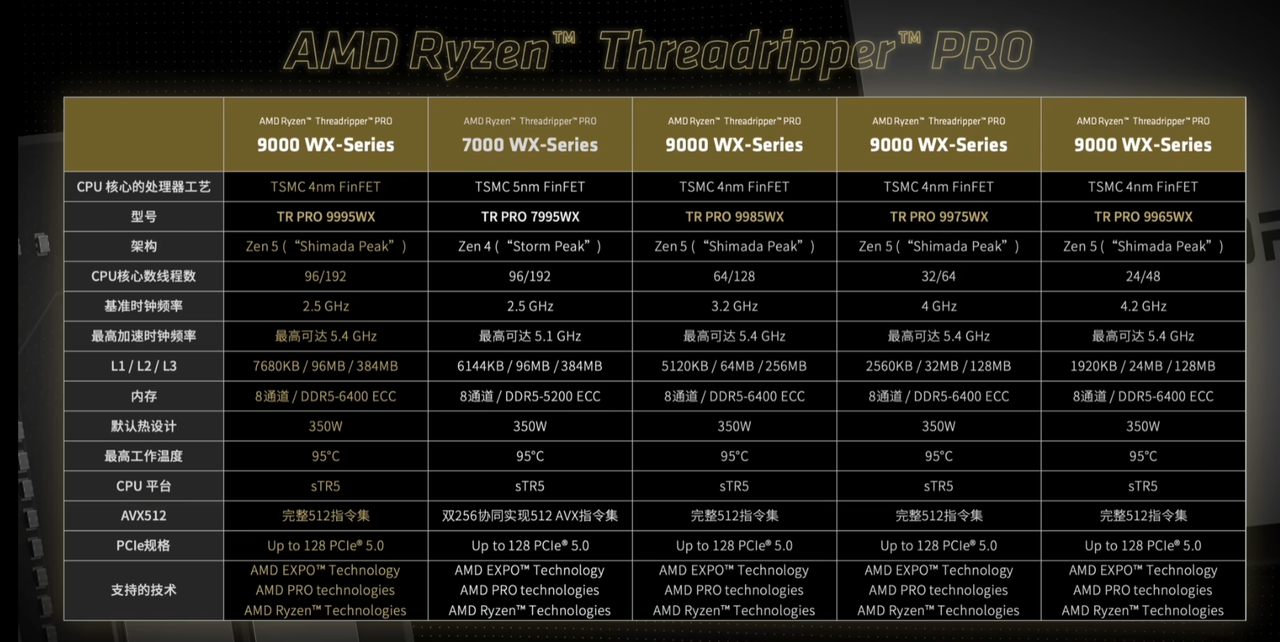 AMD Ryzen™ Threadripper™ PRO

| | AMD Ryzen™ Threadripper™ PRO 9000 WX-Series | AMD Ryzen™ Threadripper™ PRO 7000 WX-Series | AMD Ryzen™ Threadripper™ PRO 9000 WX-Series | AMD Ryzen™ Threadripper™ PRO 9000 WX-Series | AMD Ryzen™ Threadripper™ PRO 9000 WX-Series |
|---|---|---|---|---|---|
| CPU 核心的处理器工艺 | TSMC 4nm FinFET | TSMC 5nm FinFET | TSMC 4nm FinFET | TSMC 4nm FinFET | TSMC 4nm FinFET |
| 型号 | TR PRO 9995WX | TR PRO 7995WX | TR PRO 9985WX | TR PRO 9975WX | TR PRO 9965WX |
| 架构 | Zen 5（“Shimada Peak”） | Zen 4（“Storm Peak”） | Zen 5（“Shimada Peak”） | Zen 5（“Shimada Peak”） | Zen 5（“Shimada Peak”） |
| CPU核心数线程数 | 96/192 | 96/192 | 64/128 | 32/64 | 24/48 |
| 基准时钟频率 | 2.5 GHz | 2.5 GHz | 3.2 GHz | 4 GHz | 4.2 GHz |
| 最高加速时钟频率 | 最高可达 5.4 GHz | 最高可达 5.1 GHz | 最高可达 5.4 GHz | 最高可达 5.4 GHz | 最高可达 5.4 GHz |
| L1 / L2 / L3 | 7680KB / 96MB / 384MB | 6144KB / 96MB / 384MB | 5120KB / 64MB / 256MB | 2560KB / 32MB / 128MB | 1920KB / 24MB / 128MB |
| 内存 | 8通道 / DDR5-6400 ECC | 8通道 / DDR5-5200 ECC | 8通道 / DDR5-6400 ECC | 8通道 / DDR5-6400 ECC | 8通道 / DDR5-6400 ECC |
| 默认热设计 | 350W | 350W | 350W | 350W | 350W |
| 最高工作温度 | 95°C | 95°C | 95°C | 95°C | 95°C |
| CPU 平台 | sTR5 | sTR5 | sTR5 | sTR5 | sTR5 |
| AVX512 | 完整512指令集 | 双256协同实现512 AVX指令集 | 完整512指令集 | 完整512指令集 | 完整512指令集 |
| PCIe规格 | Up to 128 PCIe® 5.0 | Up to 128 PCIe® 5.0 | Up to 128 PCIe® 5.0 | Up to 128 PCIe® 5.0 | Up to 128 PCIe® 5.0 |
| 支持的技术 | AMD EXPO™ Technology AMD PRO technologies AMD Ryzen™ Technologies | AMD EXPO™ Technology AMD PRO technologies AMD Ryzen™ Technologies | AMD EXPO™ Technology AMD PRO technologies AMD Ryzen™ Technologies | AMD EXPO™ Technology AMD PRO technologies AMD Ryzen™ Technologies | AMD EXPO™ Technology AMD PRO technologies AMD Ryzen™ Technologies |